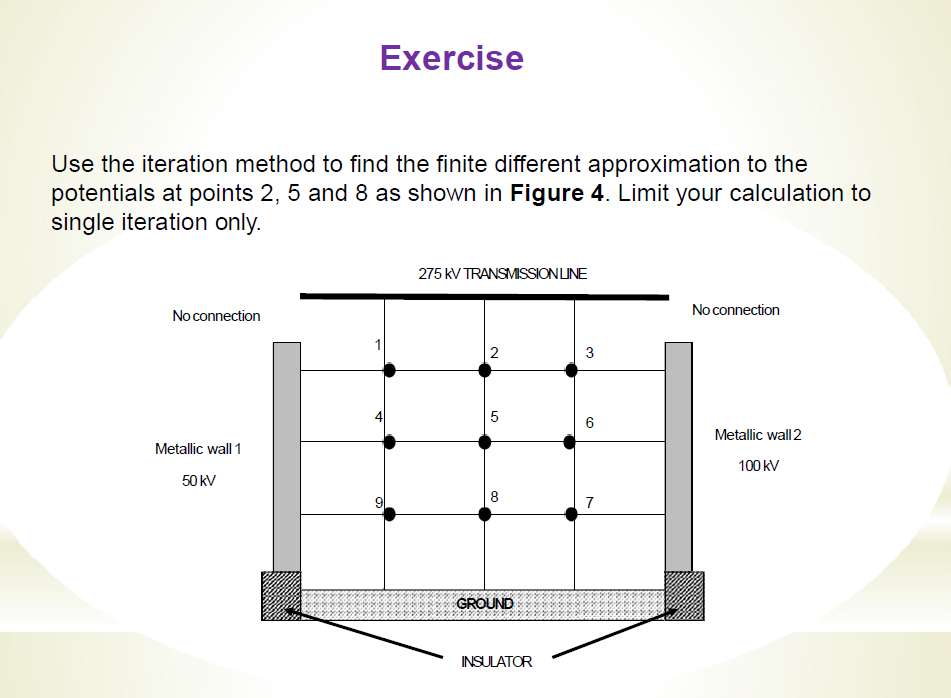 Exercise

Use the iteration method to find the finite different approximation to the potentials at points 2, 5 and 8 as shown in **Figure 4**. Limit your calculation to single iteration only.

275 kV TRANSMISSION LINE

No connection

No connection

1

2

3

4

5

6

9

8

7

Metallic wall 1

50 kV

Metallic wall 2

100 kV

GROUND

INSULATOR